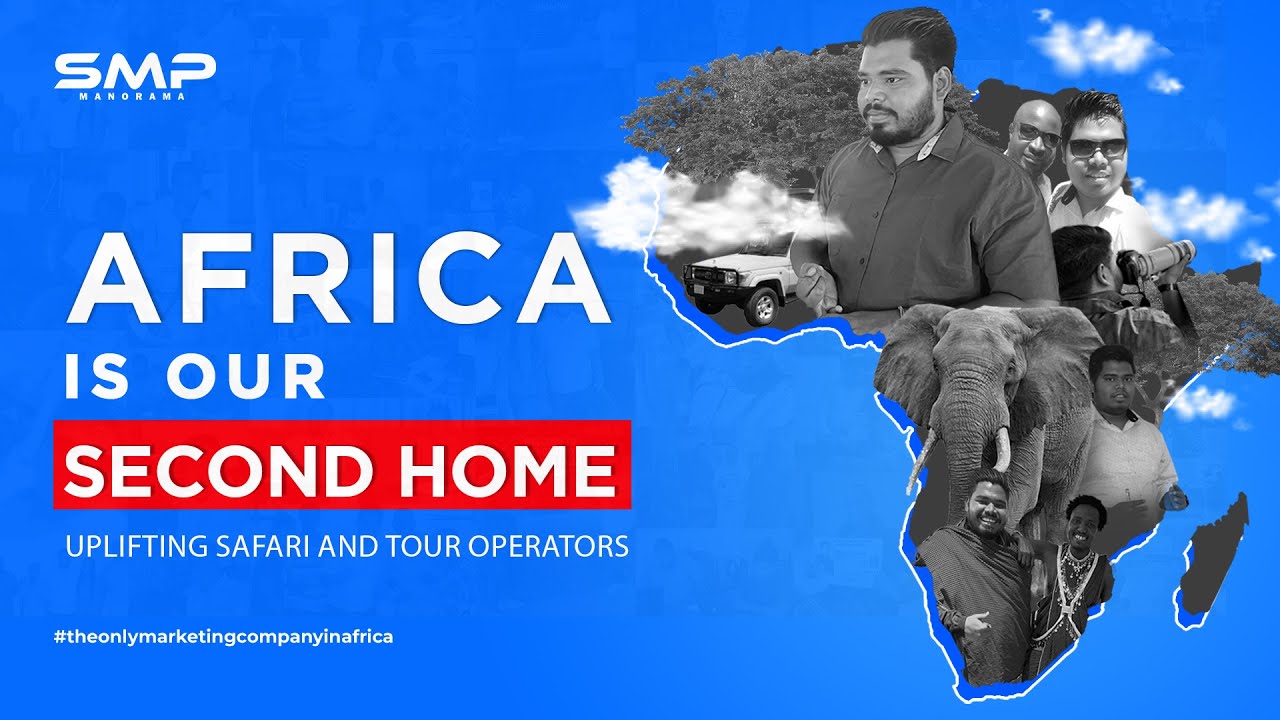 SMP
MANORAMA

AFRICA
IS OUR
SECOND HOME
UPLIFTING SAFARI AND TOUR OPERATORS

#theonlymarketingcompanyinafrica